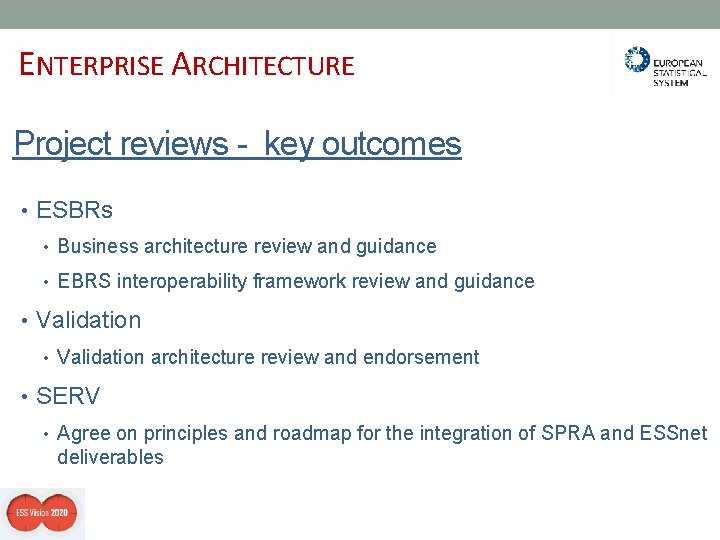 ENTERPRISE ARCHITECTURE

EUROPEAN STATISTICAL SYSTEM

Project reviews - key outcomes

• ESBRs
• Business architecture review and guidance
• EBRS interoperability framework review and guidance
• Validation
• Validation architecture review and endorsement
• SERV
• Agree on principles and roadmap for the integration of SPRA and ESSnet deliverables

ESS Vision 2020